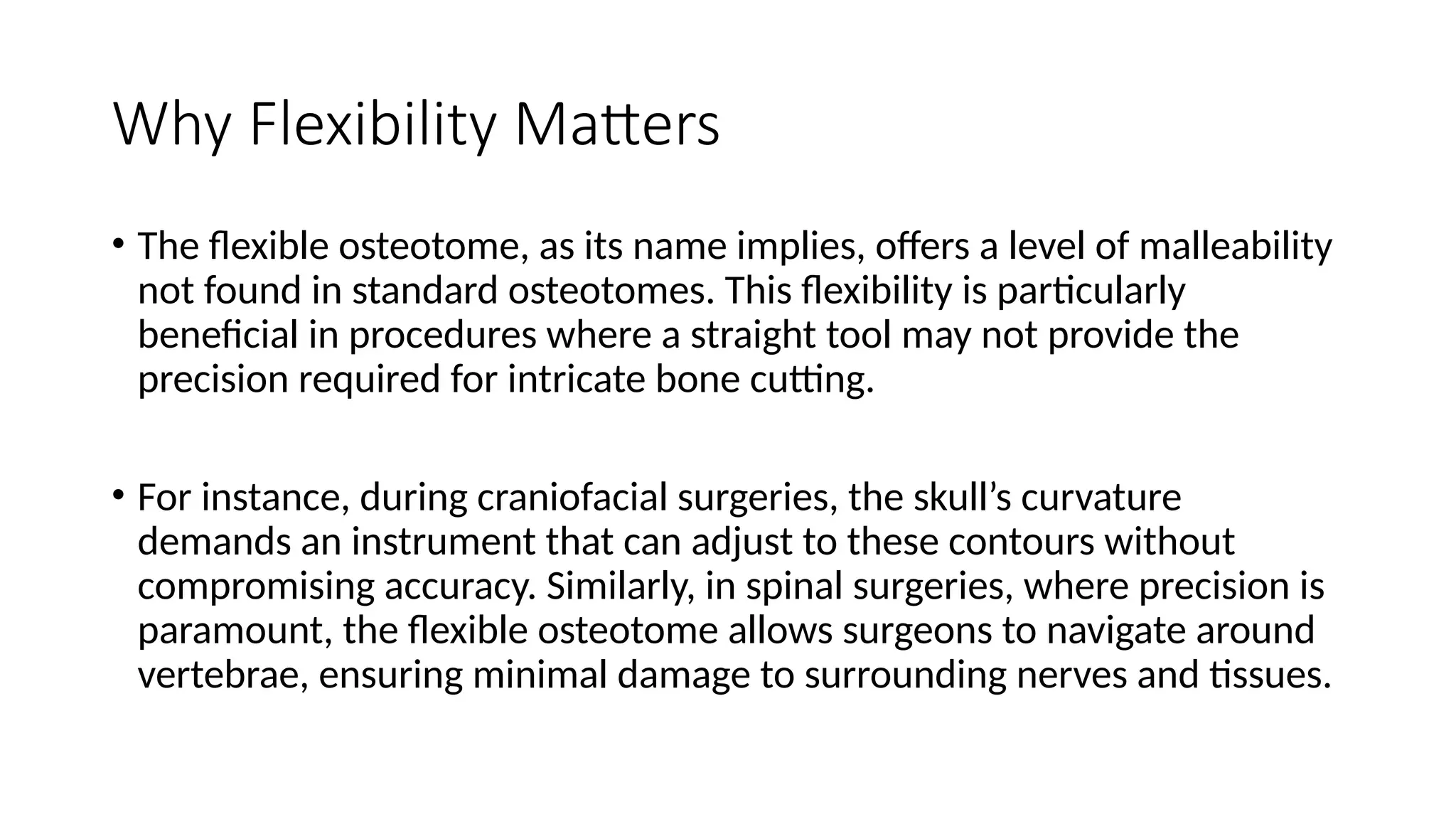 Why Flexibility Matters

• The flexible osteotome, as its name implies, offers a level of malleability not found in standard osteotomes. This flexibility is particularly beneficial in procedures where a straight tool may not provide the precision required for intricate bone cutting.

• For instance, during craniofacial surgeries, the skull’s curvature demands an instrument that can adjust to these contours without compromising accuracy. Similarly, in spinal surgeries, where precision is paramount, the flexible osteotome allows surgeons to navigate around vertebrae, ensuring minimal damage to surrounding nerves and tissues.